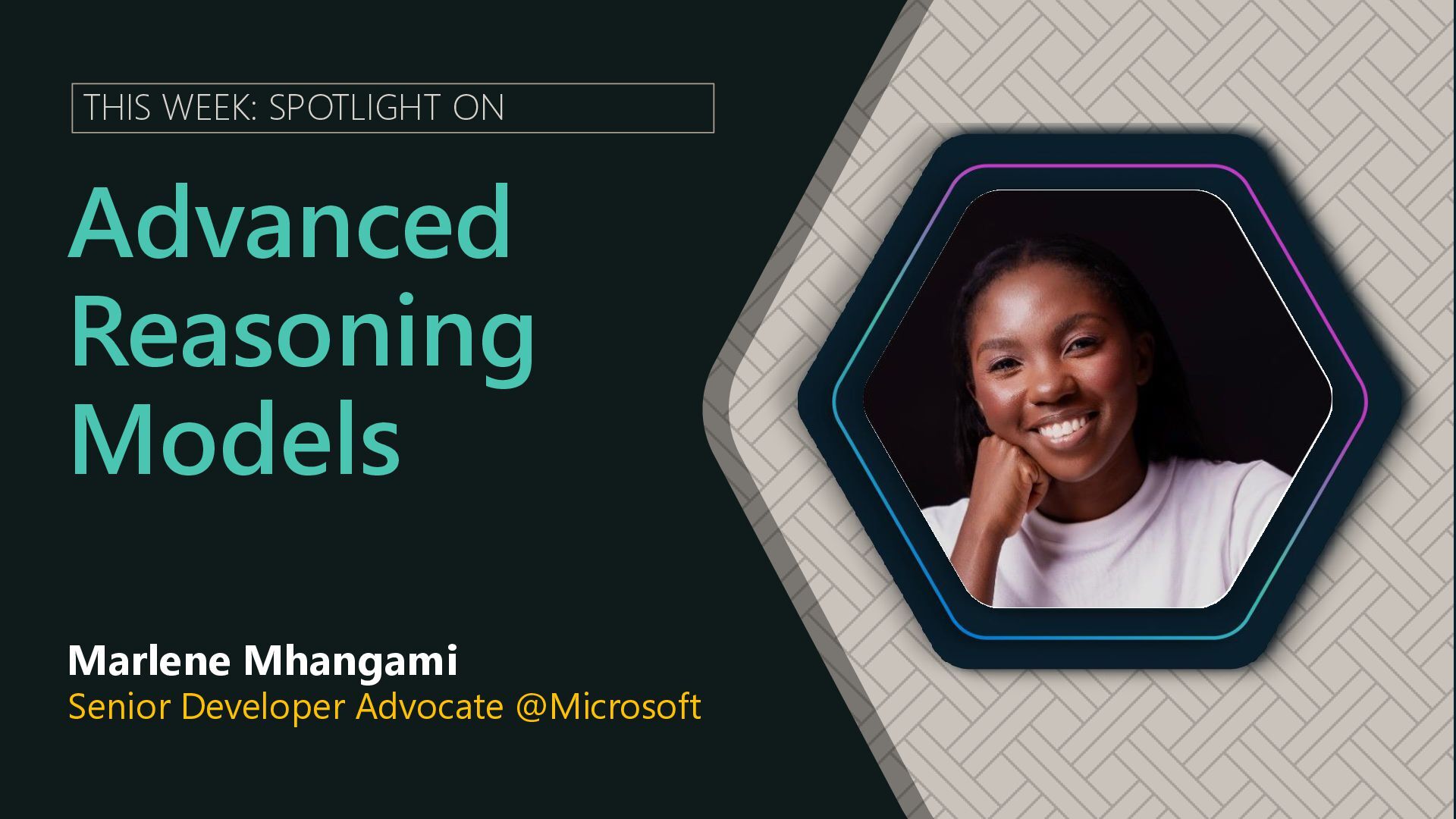 THIS WEEK: SPOTLIGHT ON

Advanced Reasoning Models

Marlene Mhangami
Senior Developer Advocate @Microsoft